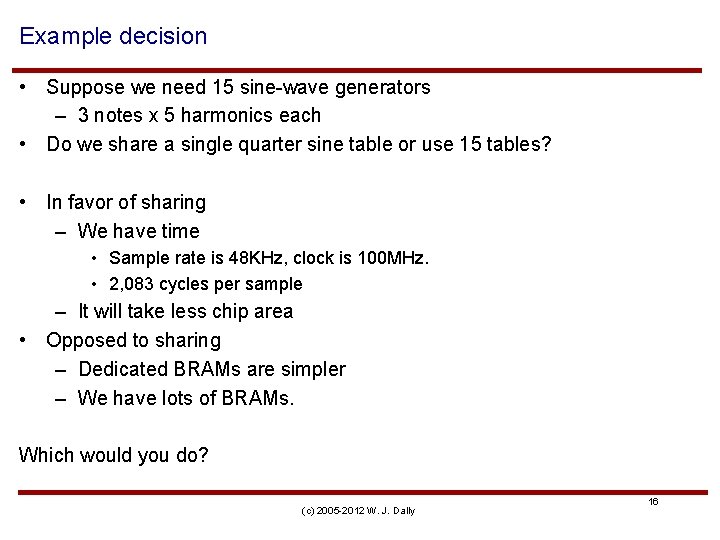 Example decision

• Suppose we need 15 sine-wave generators
 – 3 notes x 5 harmonics each
• Do we share a single quarter sine table or use 15 tables?

• In favor of sharing
 – We have time
  • Sample rate is 48KHz, clock is 100MHz.
  • 2,083 cycles per sample
 – It will take less chip area
• Opposed to sharing
 – Dedicated BRAMs are simpler
 – We have lots of BRAMs.

Which would you do?

(c) 2005-2012 W. J. Dally

16